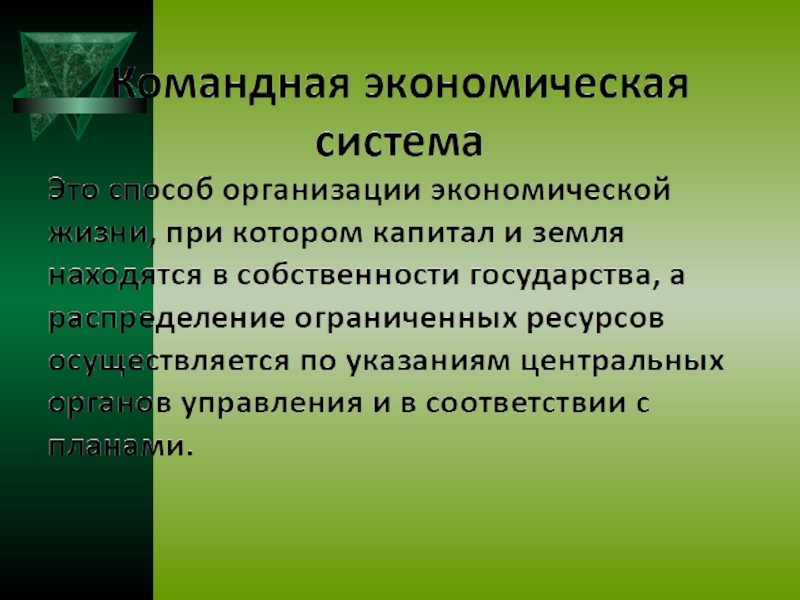 Командная экономическая система

Это способ организации экономической жизни, при котором капитал и земля находятся в собственности государства, а распределение ограниченных ресурсов осуществляется по указаниям центральных органов управления и в соответствии с планами.